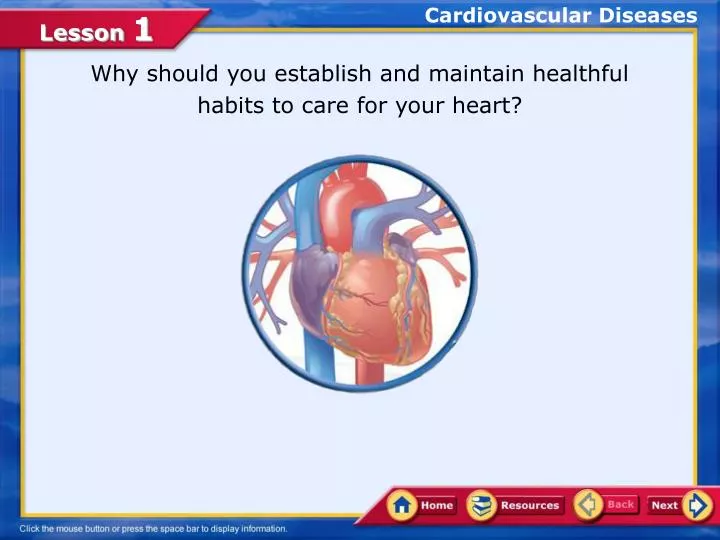 Lesson 1

Cardiovascular Diseases

Why should you establish and maintain healthful habits to care for your heart?

Home Resources Back Next

Click the mouse button or press the space bar to display information.